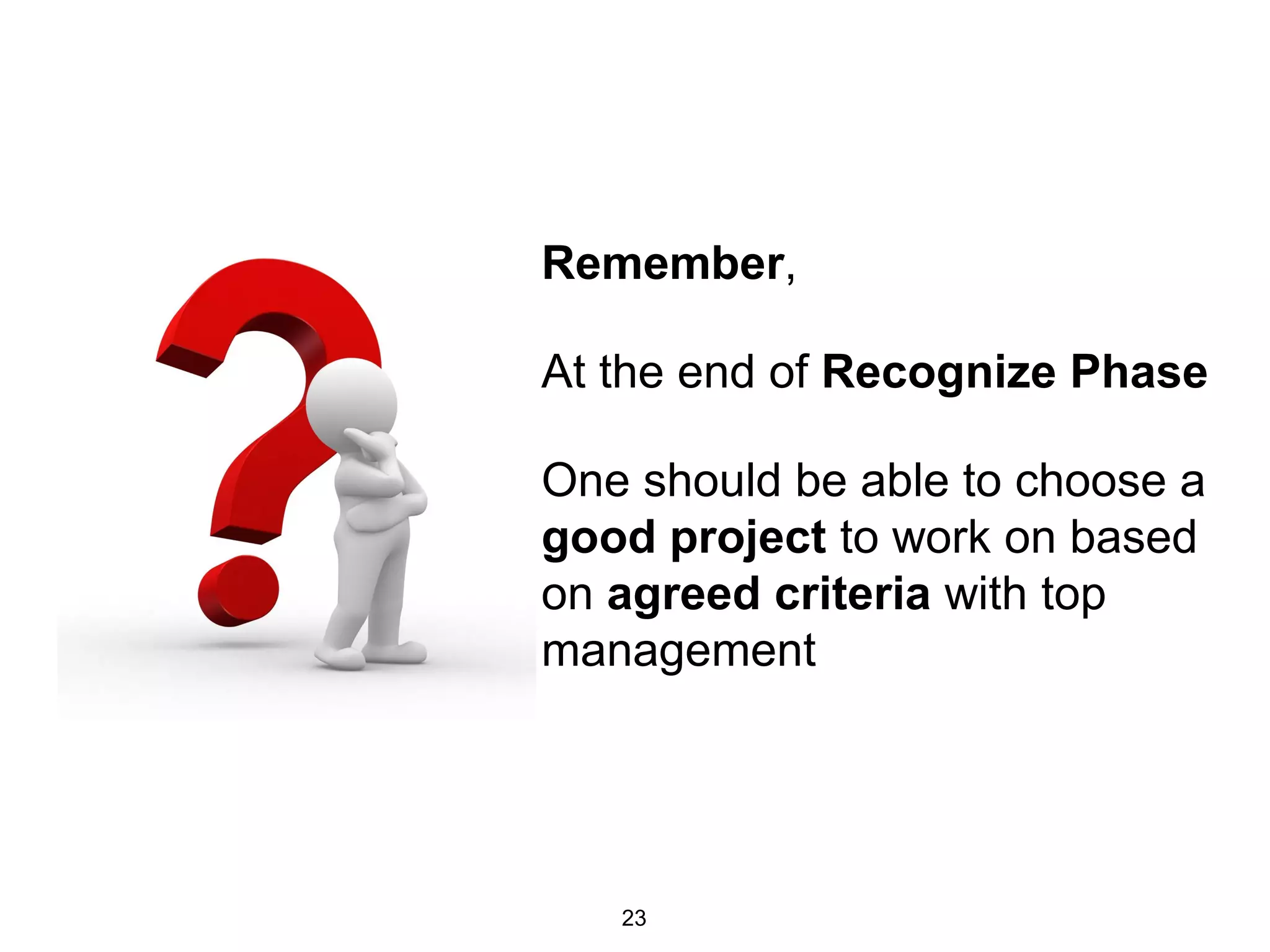 Remember,

At the end of Recognize Phase

One should be able to choose a good project to work on based on agreed criteria with top management

23